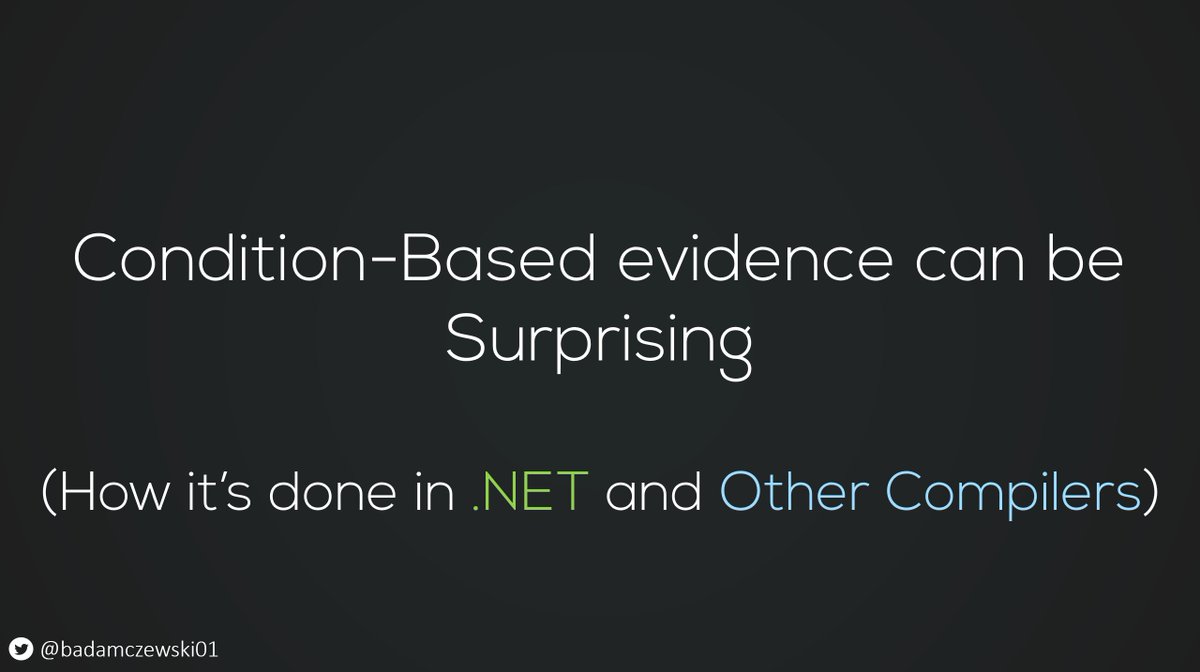 Condition-Based evidence can be Surprising

(How it's done in .NET and Other Compilers)

@badamczewski01